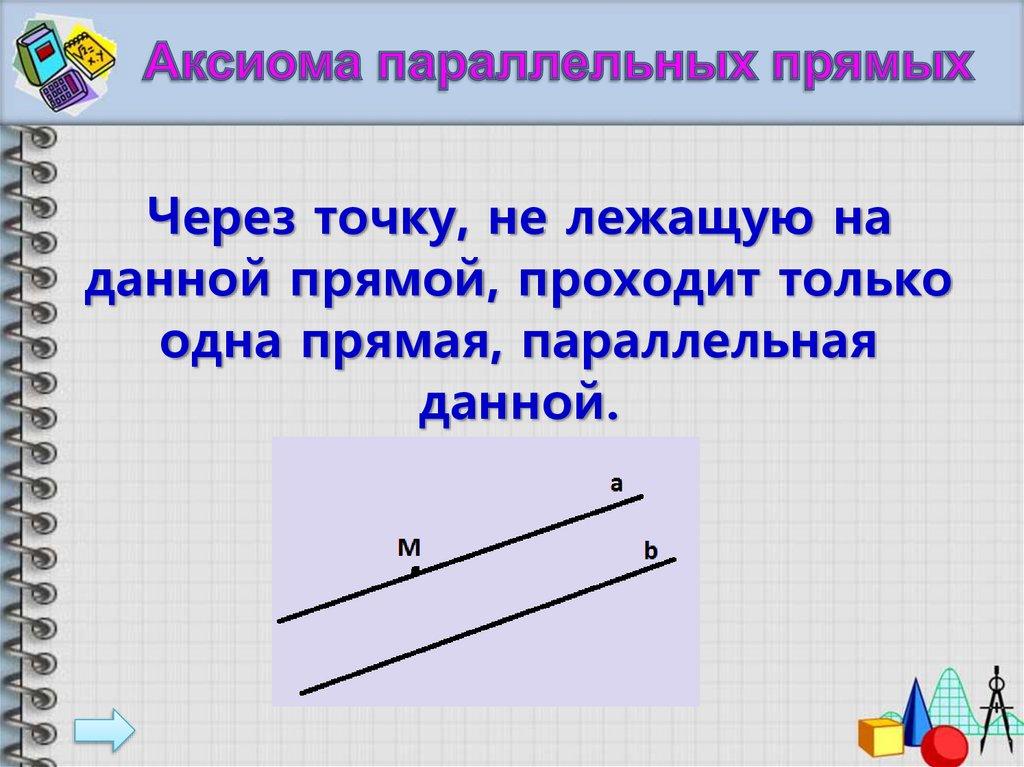 Аксиома параллельных прямых

Через точку, не лежащую на данной прямой, проходит только одна прямая, параллельная данной.

a

M

b